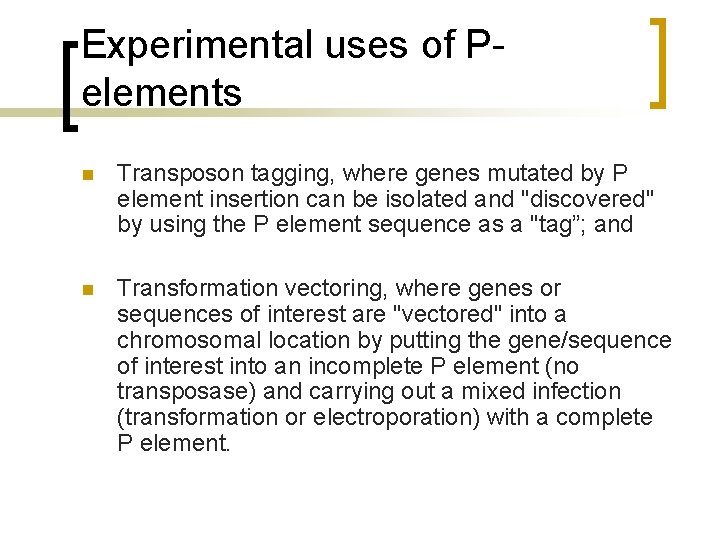 Experimental uses of P-elements

Transposon tagging, where genes mutated by P element insertion can be isolated and "discovered" by using the P element sequence as a "tag”; and

Transformation vectoring, where genes or sequences of interest are "vectored" into a chromosomal location by putting the gene/sequence of interest into an incomplete P element (no transposase) and carrying out a mixed infection (transformation or electroporation) with a complete P element.